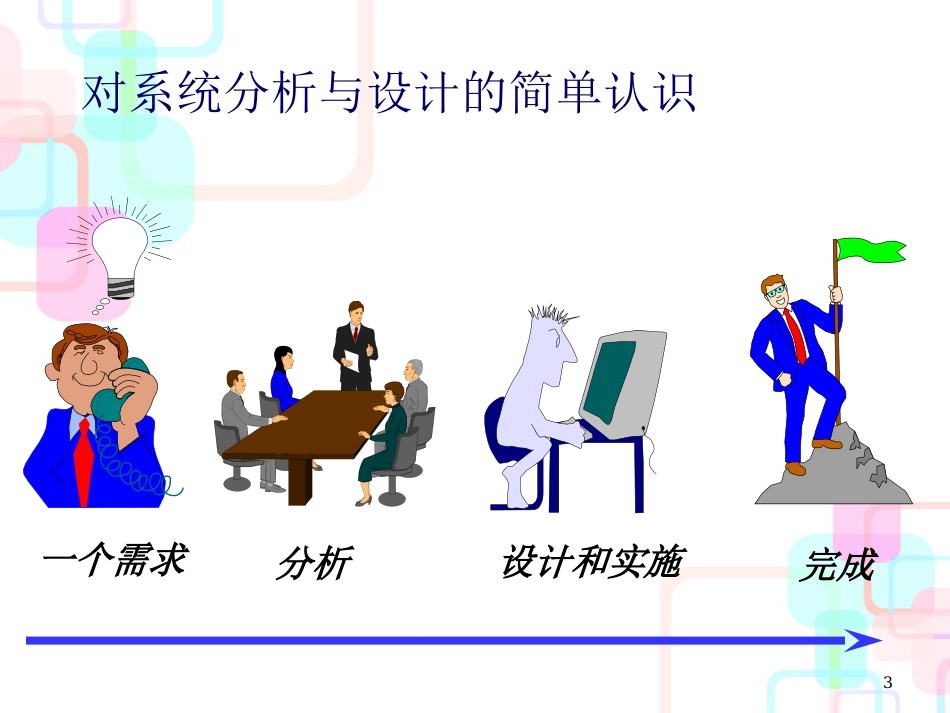 对系统分析与设计的简单认识

一个需求

分析

设计和实施

完成

3